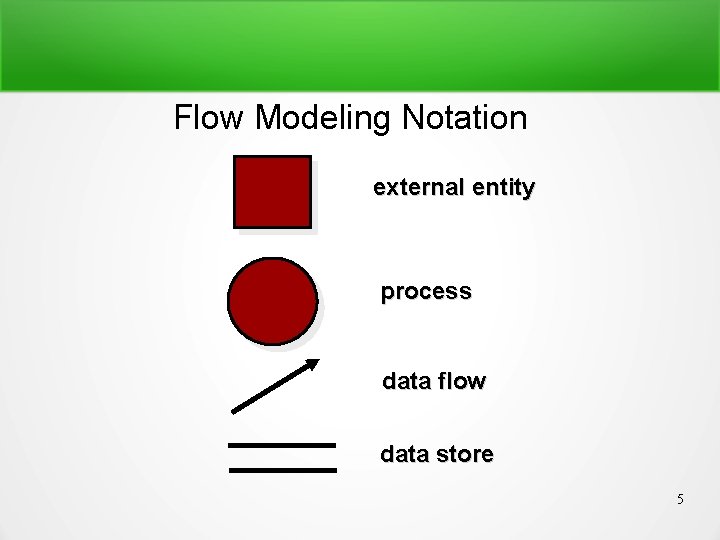 Flow Modeling Notation

external entity

process

data flow

data store

5